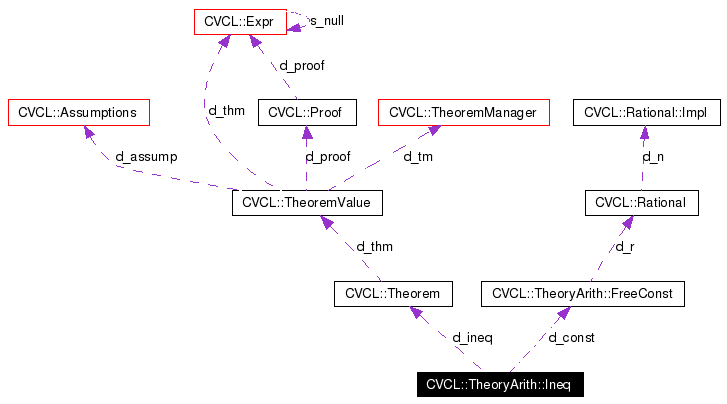 CVCL::Expr
s_null
d_proof
d_thm
CVCL::Assumptions
CVCL::Proof
CVCL::TheoremManager
CVCL::Rational::Impl
d_assump
d_proof
d_tm
d_n
CVCL::TheoremValue
CVCL::Rational
d_thm
d_r
CVCL::Theorem
CVCL::TheoryArith::FreeConst
d_ineq
d_const
CVCL::TheoryArith::Ineq